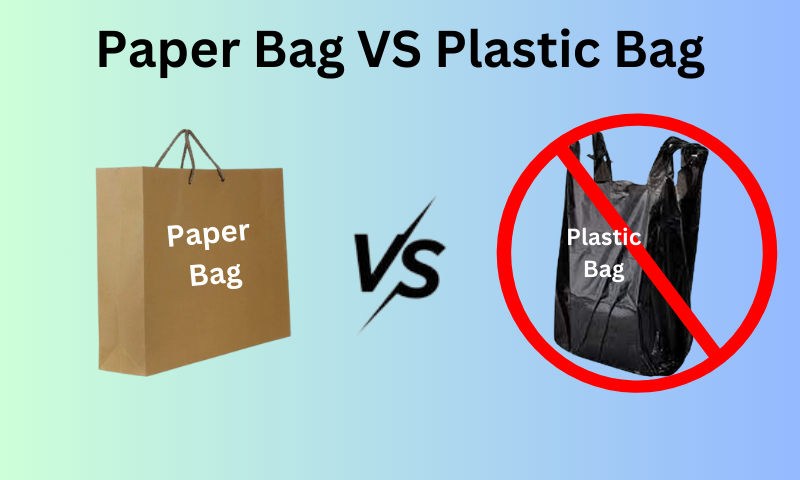 Paper Bag VS Plastic Bag

Paper Bag

VS

Plastic Bag